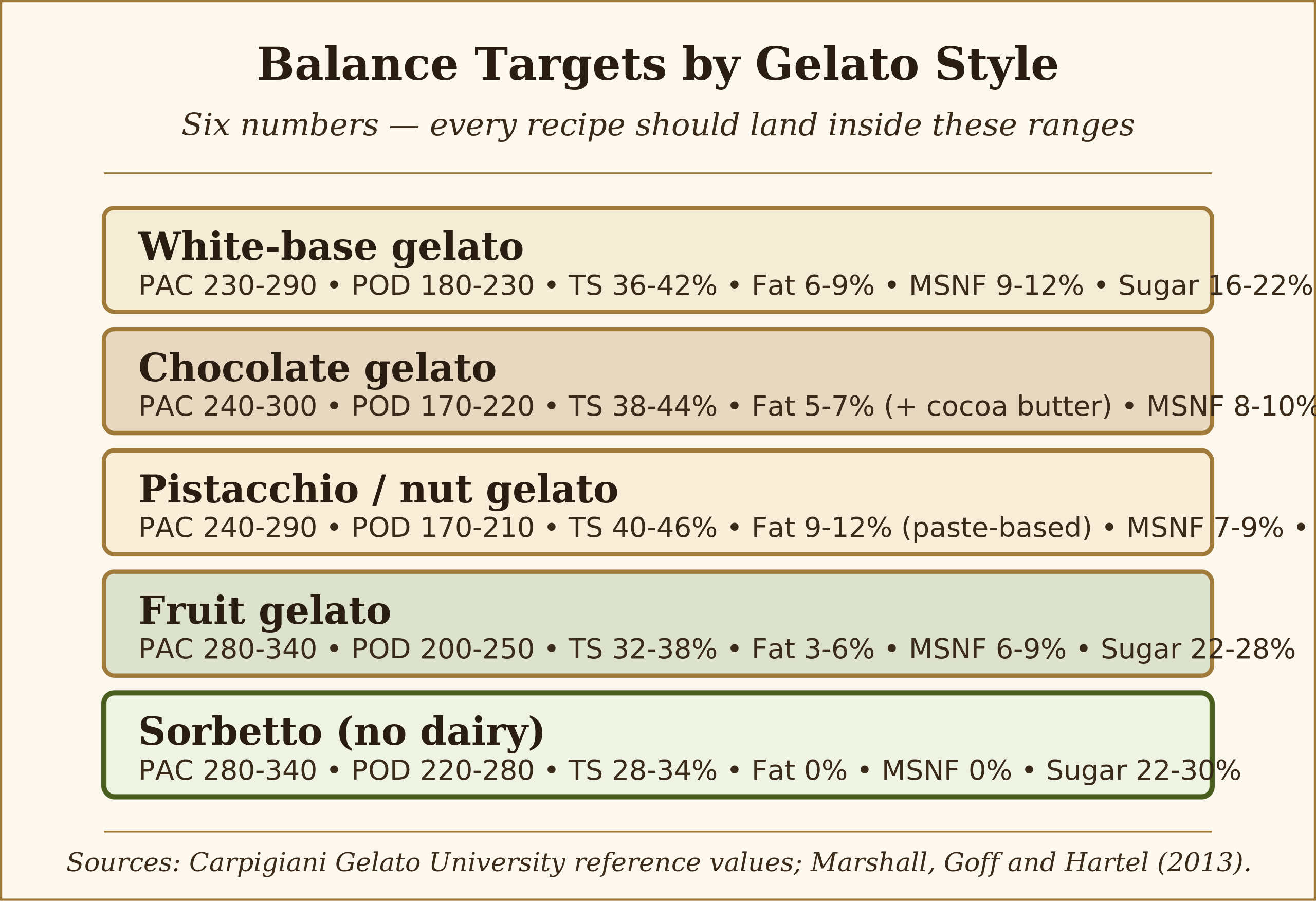 Balance Targets by Gelato Style

Six numbers — every recipe should land inside these ranges

White-base gelato
PAC 230-290 • POD 180-230 • TS 36-42% • Fat 6-9% • MSNF 9-12% • Sugar 16-22%

Chocolate gelato
PAC 240-300 • POD 170-220 • TS 38-44% • Fat 5-7% (+ cocoa butter) • MSNF 8-10%

Pistacchio / nut gelato
PAC 240-290 • POD 170-210 • TS 40-46% • Fat 9-12% (paste-based) • MSNF 7-9% •

Fruit gelato
PAC 280-340 • POD 200-250 • TS 32-38% • Fat 3-6% • MSNF 6-9% • Sugar 22-28%

Sorbetto (no dairy)
PAC 280-340 • POD 220-280 • TS 28-34% • Fat 0% • MSNF 0% • Sugar 22-30%

Sources: Carpigiani Gelato University reference values; Marshall, Goff and Hartel (2013).